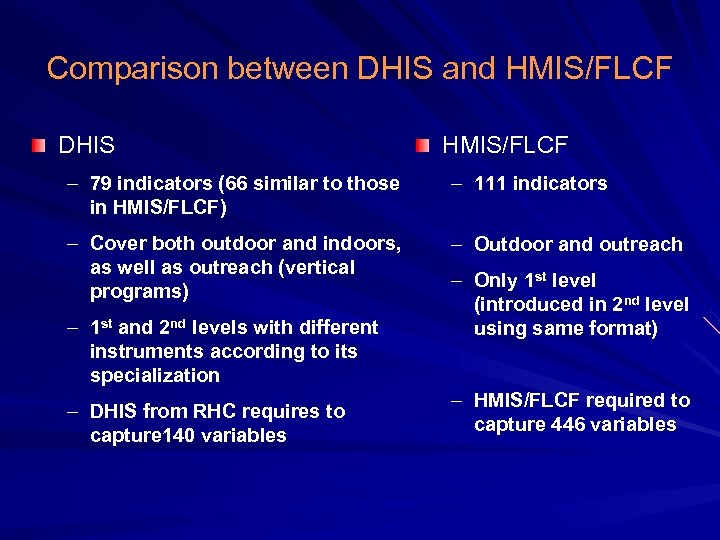 Comparison between DHIS and HMIS/FLCF

DHIS

– 79 indicators (66 similar to those in HMIS/FLCF)

– Cover both outdoor and indoors, as well as outreach (vertical programs)

– 1$^{st}$ and 2$^{nd}$ levels with different instruments according to its specialization

– DHIS from RHC requires to capture140 variables

HMIS/FLCF

– 111 indicators

– Outdoor and outreach

– Only 1$^{st}$ level (introduced in 2$^{nd}$ level using same format)

– HMIS/FLCF required to capture 446 variables